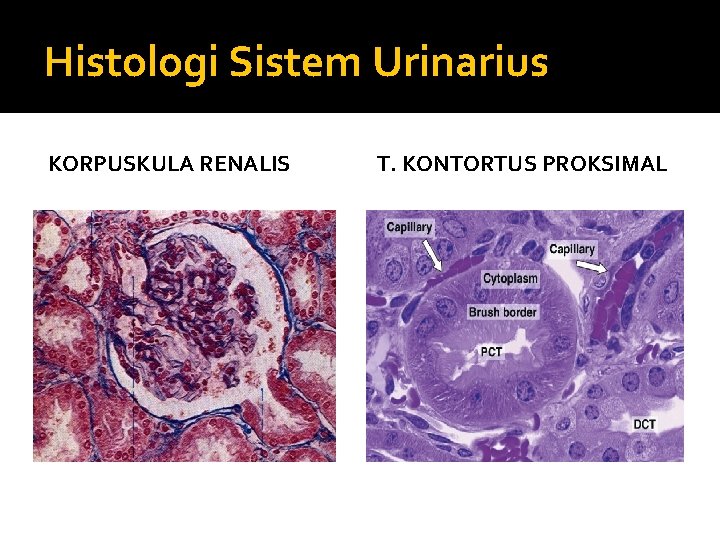 Histologi Sistem Urinarius

KORPUSKULA RENALIS

T. KONTORTUS PROKSIMAL

Capillary

Capillary

Cytoplasm

Brush border

PCT

DCT